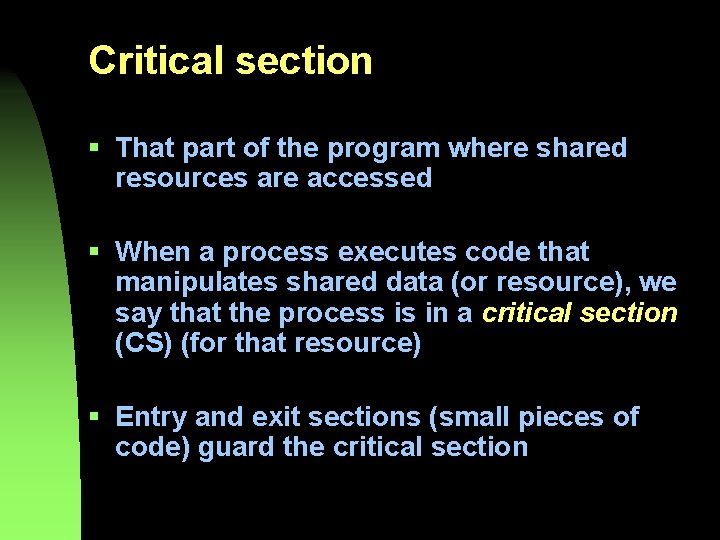 Critical section

▪ That part of the program where shared resources are accessed

▪ When a process executes code that manipulates shared data (or resource), we say that the process is in a critical section (CS) (for that resource)

▪ Entry and exit sections (small pieces of code) guard the critical section